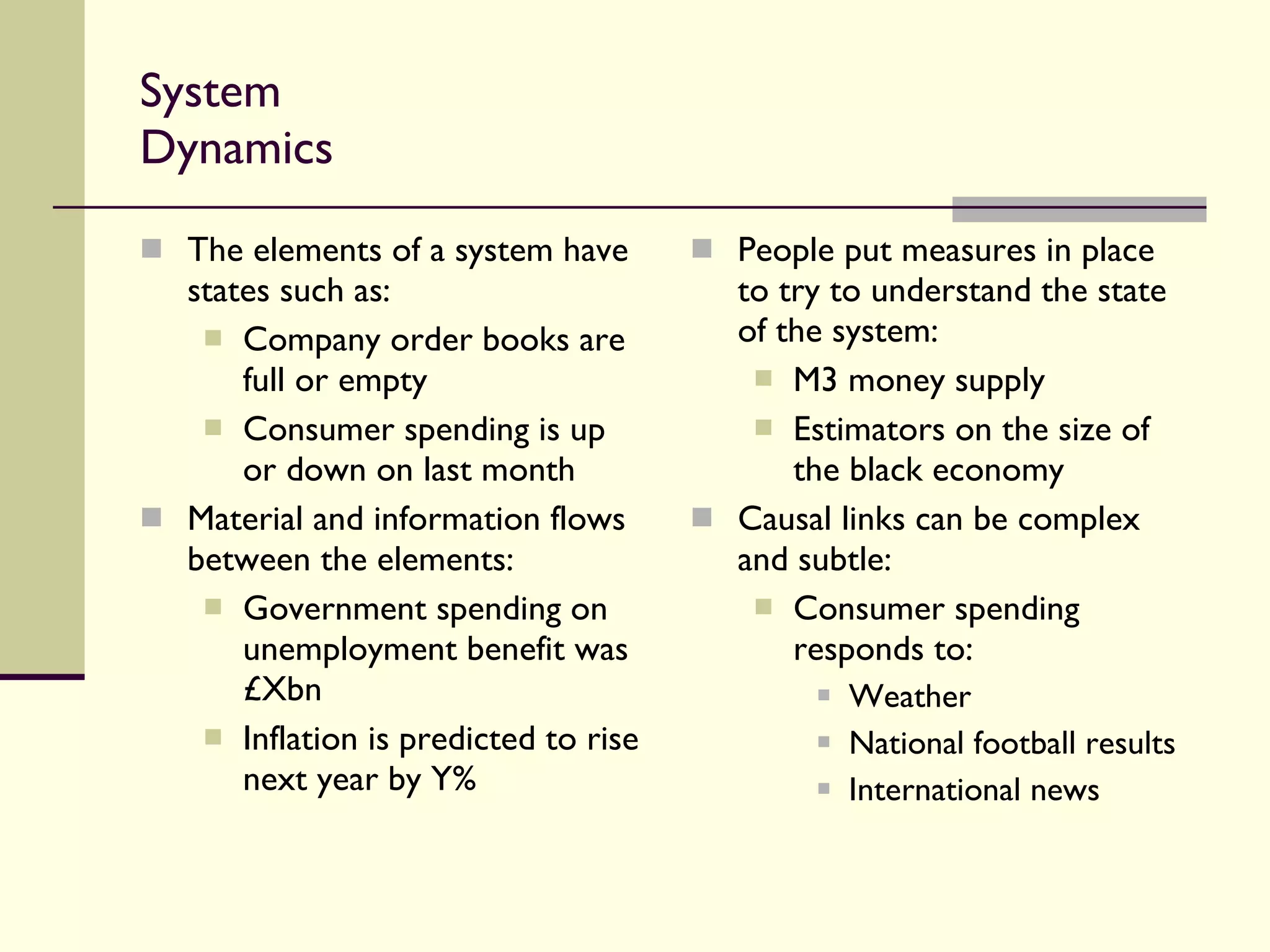 System Dynamics

- The elements of a system have states such as:
  - Company order books are full or empty
  - Consumer spending is up or down on last month
- Material and information flows between the elements:
  - Government spending on unemployment benefit was £Xbn
  - Inflation is predicted to rise next year by Y%

- People put measures in place to try to understand the state of the system:
  - M3 money supply
  - Estimators on the size of the black economy
- Causal links can be complex and subtle:
  - Consumer spending responds to:
    - Weather
    - National football results
    - International news